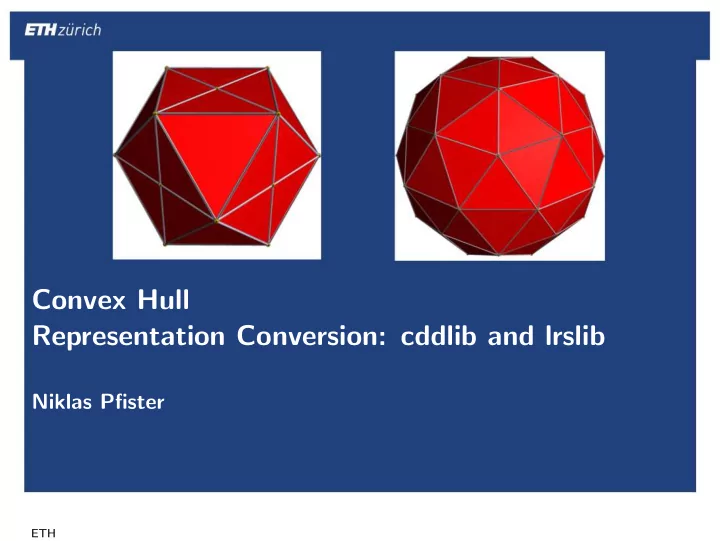 ETH zürich

Convex Hull
Representation Conversion: cddlib and lrslib

Niklas Pfister

ETH